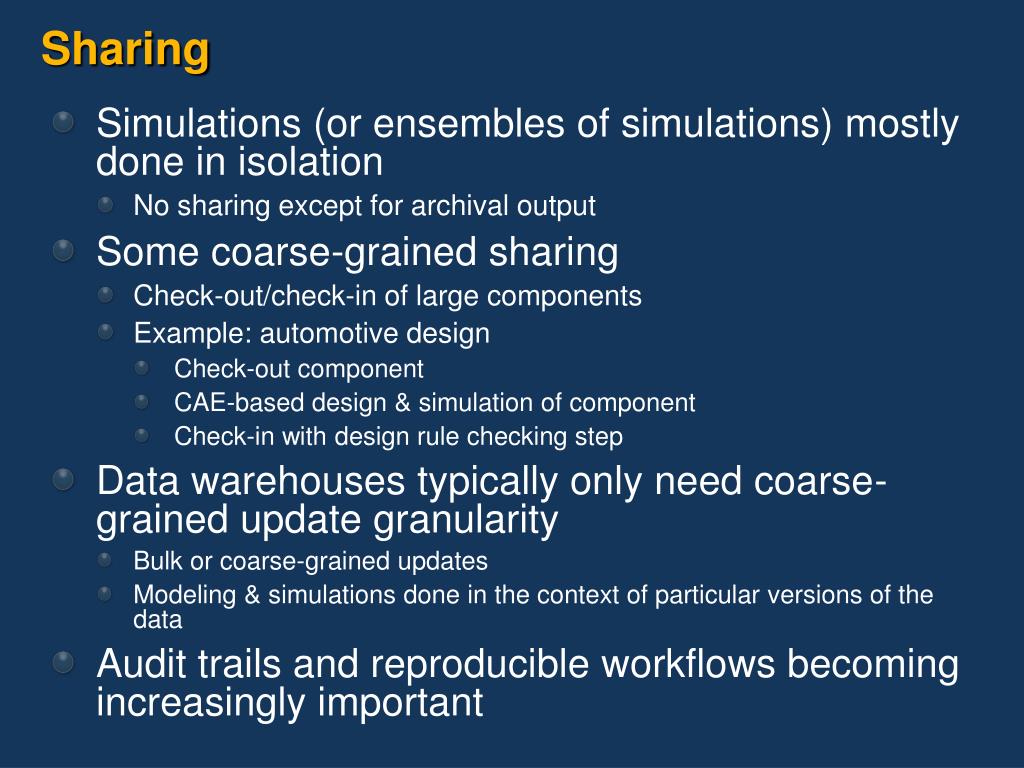 Sharing

Simulations (or ensembles of simulations) mostly done in isolation

No sharing except for archival output

Some coarse-grained sharing

Check-out/check-in of large components

Example: automotive design

Check-out component

CAE-based design & simulation of component

Check-in with design rule checking step

Data warehouses typically only need coarse-grained update granularity

Bulk or coarse-grained updates

Modeling & simulations done in the context of particular versions of the data

Audit trails and reproducible workflows becoming increasingly important